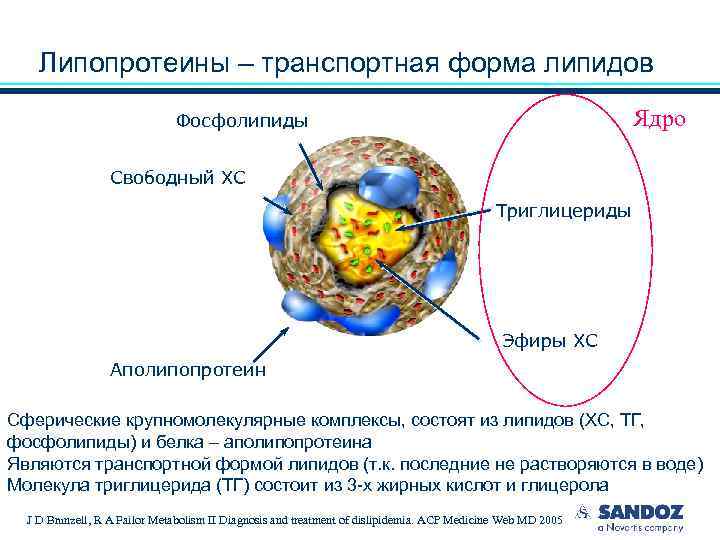 Липопротеины – транспортная форма липидов

Фосфолипиды

Ядро

Свободный ХС

Триглицериды

Эфиры ХС

Аполипопротеин

Сферические крупномолекулярные комплексы, состоят из липидов (ХС, ТГ, фосфолипиды) и белка – аполипопротеина
Являются транспортной формой липидов (т.к. последние не растворяются в воде)
Молекула триглицерида (ТГ) состоит из 3-х жирных кислот и глицерола

J D Brunzell, R A Pailor Metabolism II Diagnosis and treatment of dislipidemia. ACP Medicine Web MD 2005

SANDOZ
a Novartis company